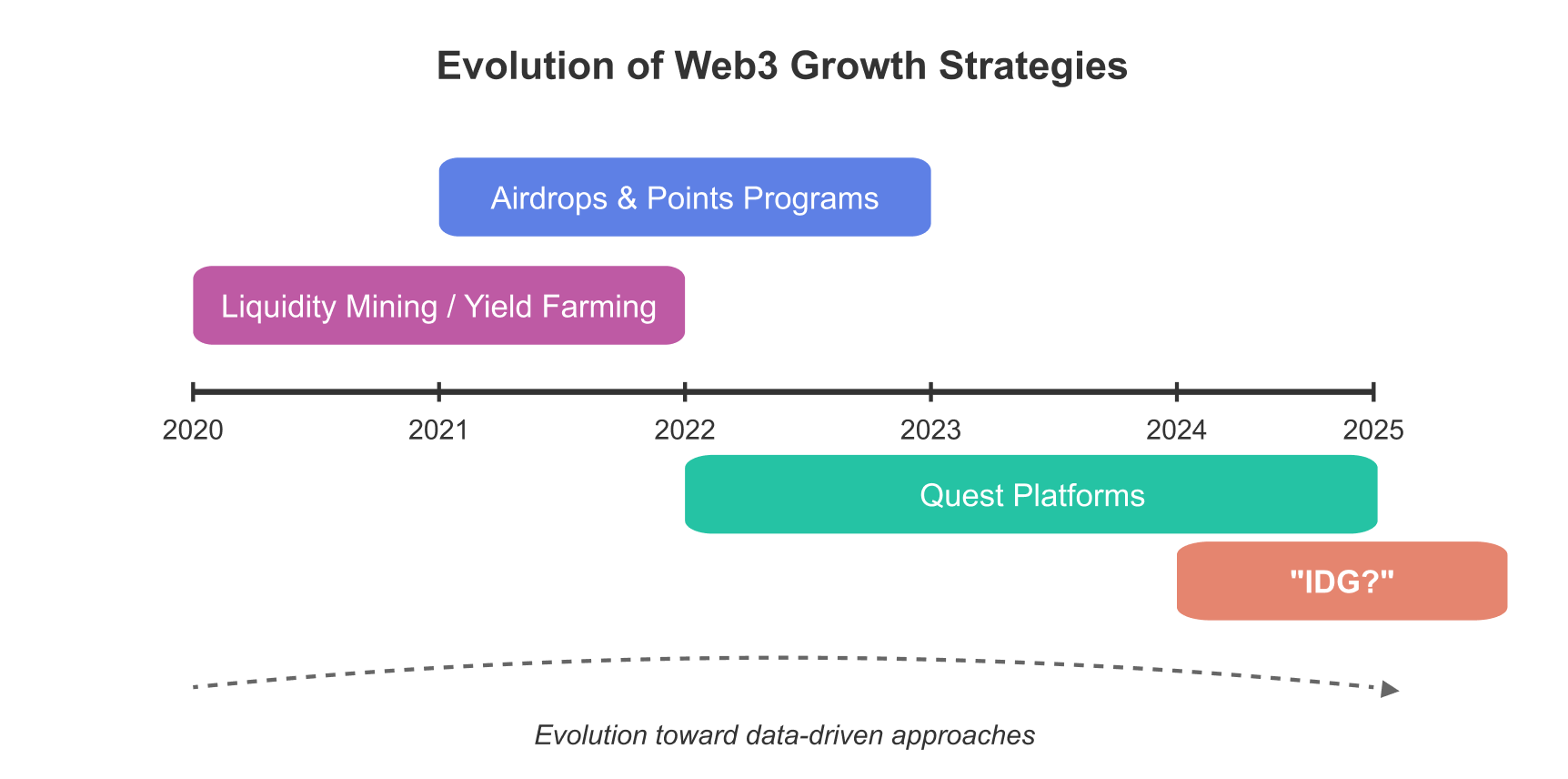 Evolution of Web3 Growth Strategies

Airdrops & Points Programs

Liquidity Mining / Yield Farming

2020 2021 2022 2023 2024 2025

Quest Platforms

"IDG?"

Evolution toward data-driven approaches